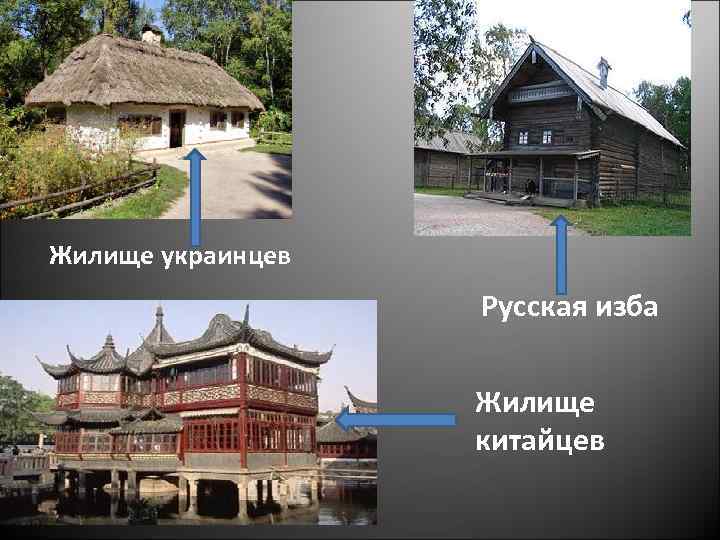 Жилище украинцев

Русская изба

Жилище китайцев